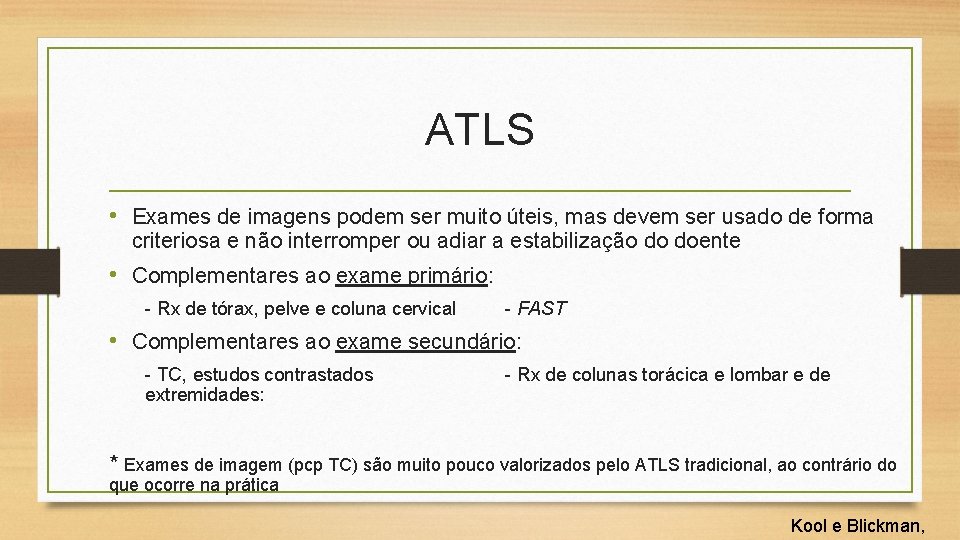 ATLS

• Exames de imagens podem ser muito úteis, mas devem ser usado de forma criteriosa e não interromper ou adiar a estabilização do doente

• Complementares ao exame primário:

- Rx de tórax, pelve e coluna cervical

- FAST

• Complementares ao exame secundário:

- TC, estudos contrastados

- Rx de colunas torácica e lombar e de extremidades:

* Exames de imagem (pcp TC) são muito pouco valorizados pelo ATLS tradicional, ao contrário do que ocorre na prática

Kool e Blickman,